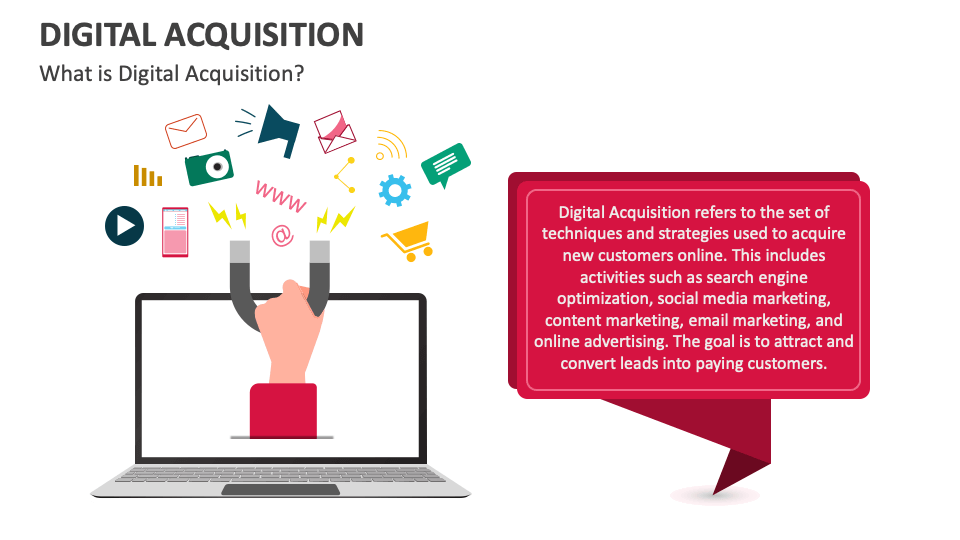 DIGITAL ACQUISITION

What is Digital Acquisition?

www

@

Digital Acquisition refers to the set of techniques and strategies used to acquire new customers online. This includes activities such as search engine optimization, social media marketing, content marketing, email marketing, and online advertising. The goal is to attract and convert leads into paying customers.